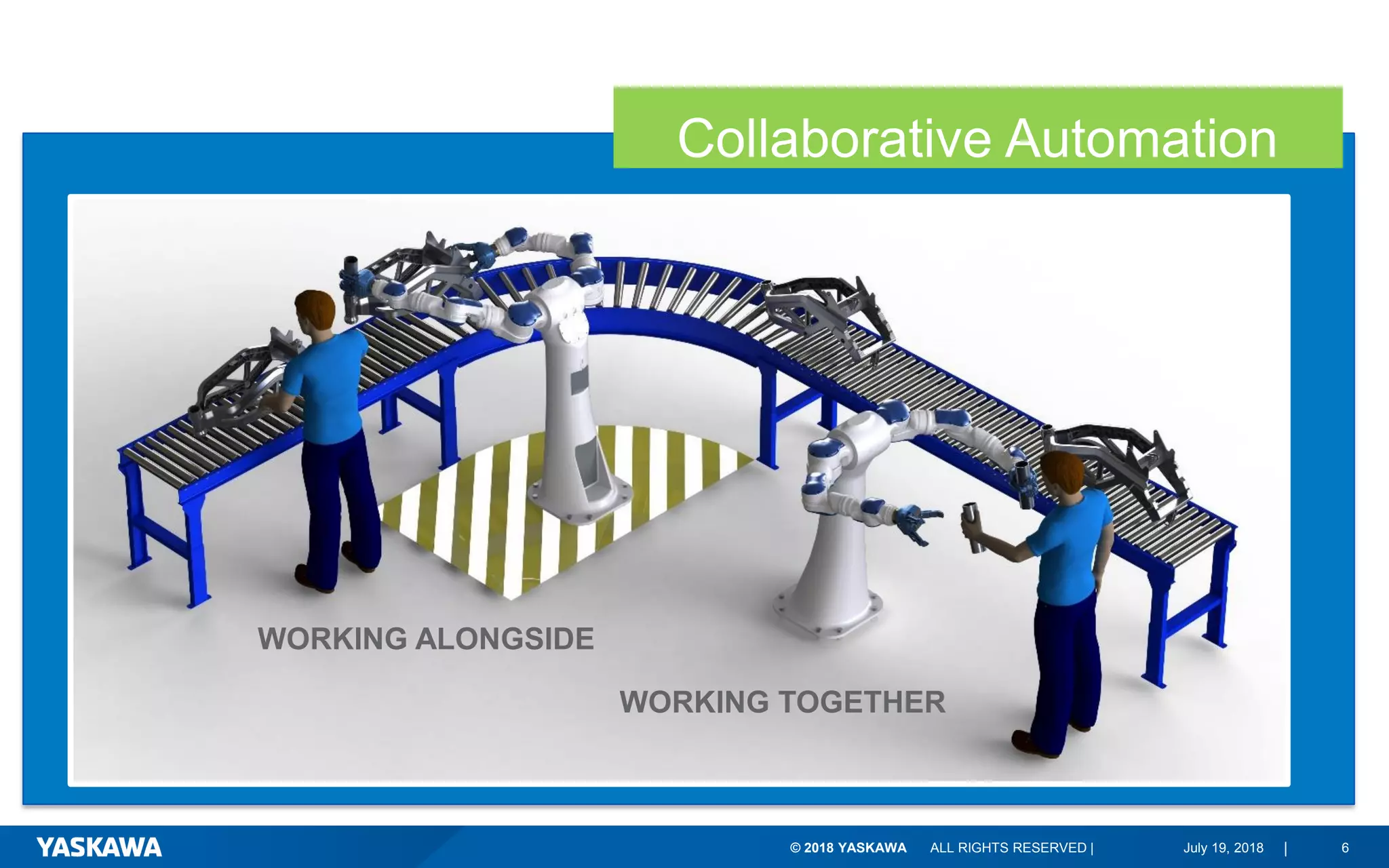 Collaborative Automation

WORKING ALONGSIDE

WORKING TOGETHER

YASKAWA

© 2018 YASKAWA ALL RIGHTS RESERVED | July 19, 2018 | 6